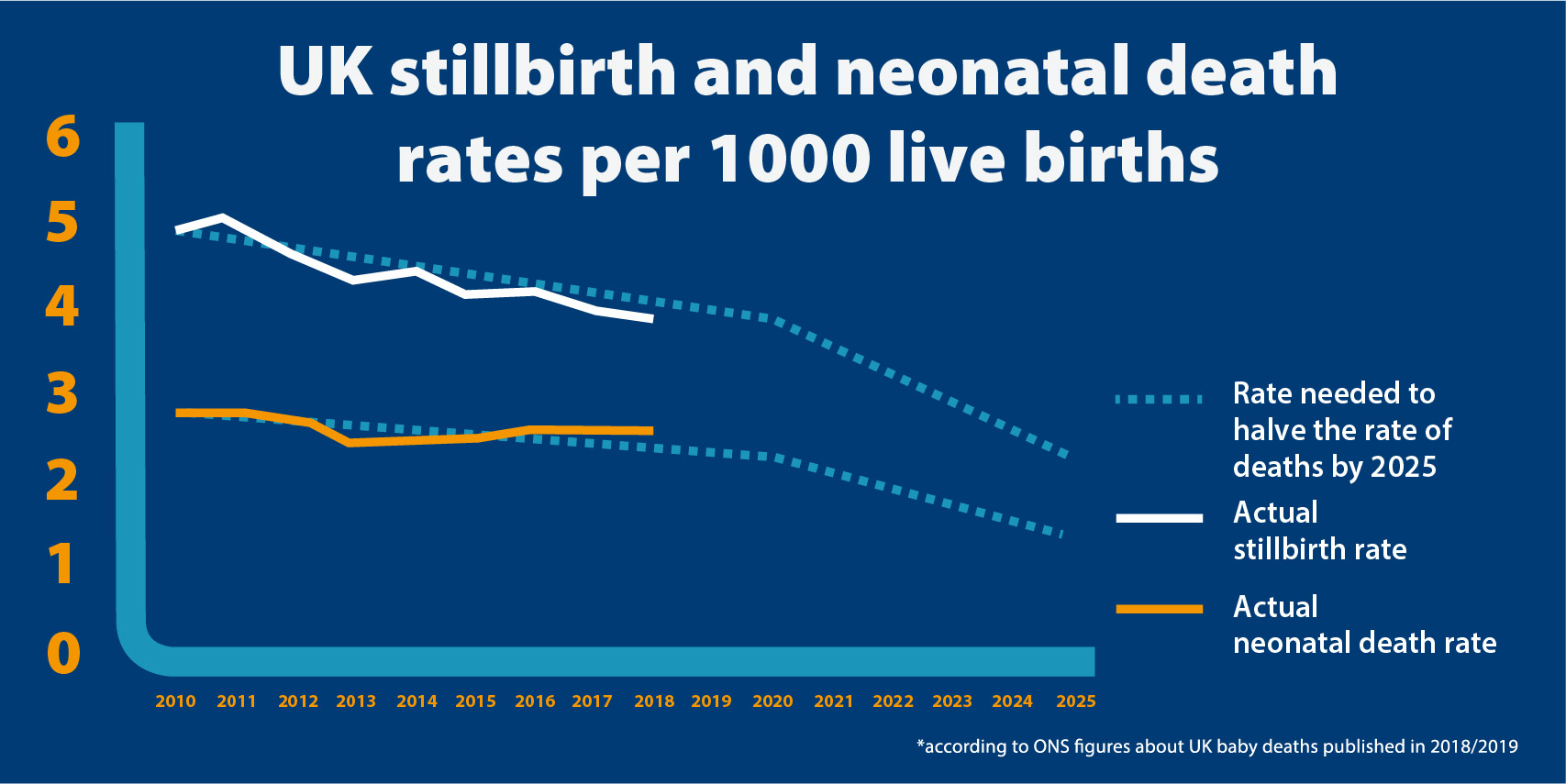 UK stillbirth and neonatal death rates per 1000 live births

6
5
4
3
2
1
0

2010 2011 2012 2013 2014 2015 2016 2017 2018 2019 2020 2021 2022 2023 2024 2025

Rate needed to halve the rate of deaths by 2025

Actual stillbirth rate

Actual neonatal death rate

*according to ONS figures about UK baby deaths published in 2018/2019